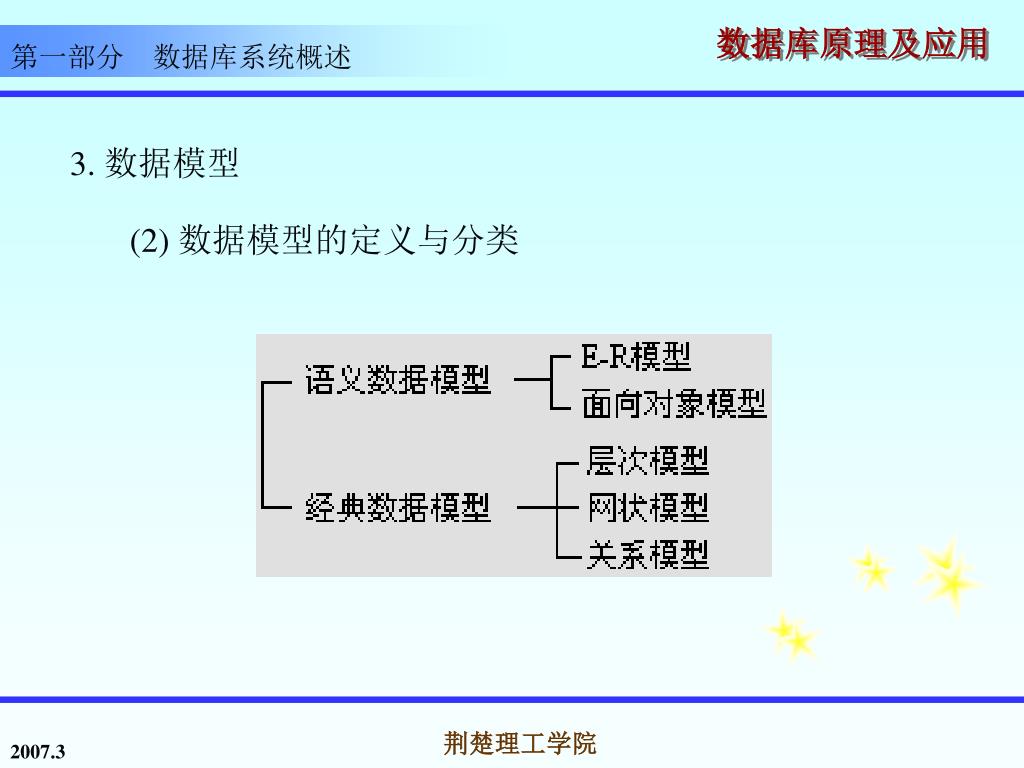 第一部分　数据库系统概述

数据库原理及应用

3. 数据模型

(2) 数据模型的定义与分类

语义数据模型
E-R模型
面向对象模型

经典数据模型
层次模型
网状模型
关系模型

2007.3

荆楚理工学院